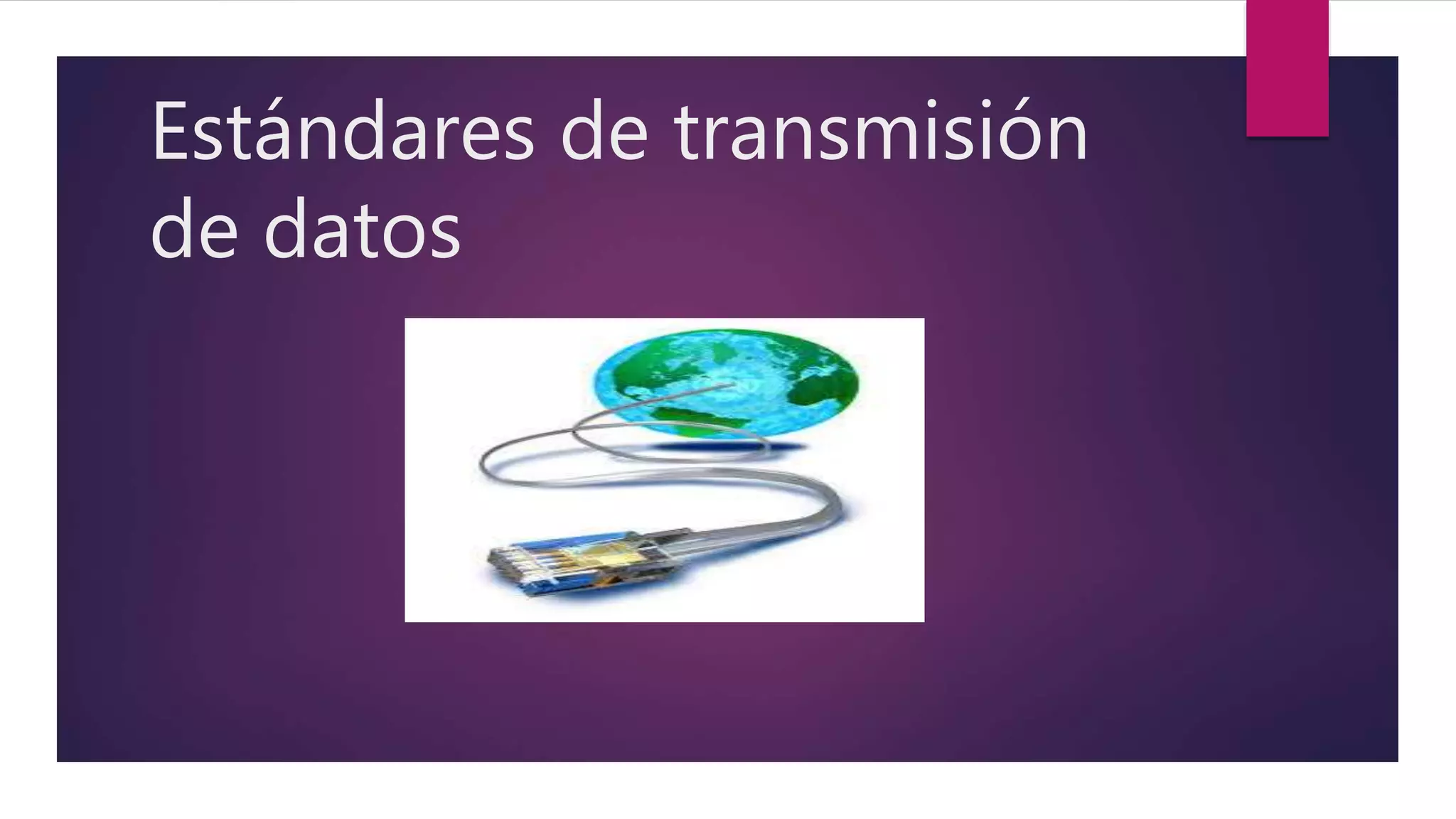 Estándares de transmisión de datos